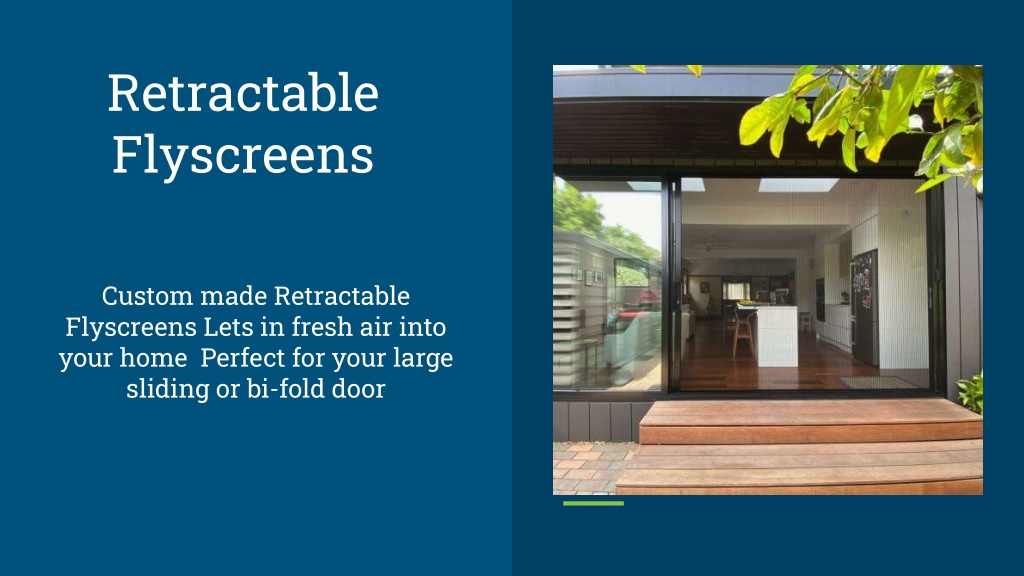 Retractable Flyscreens

Custom made Retractable Flyscreens Lets in fresh air into your home  Perfect for your large sliding or bi-fold door